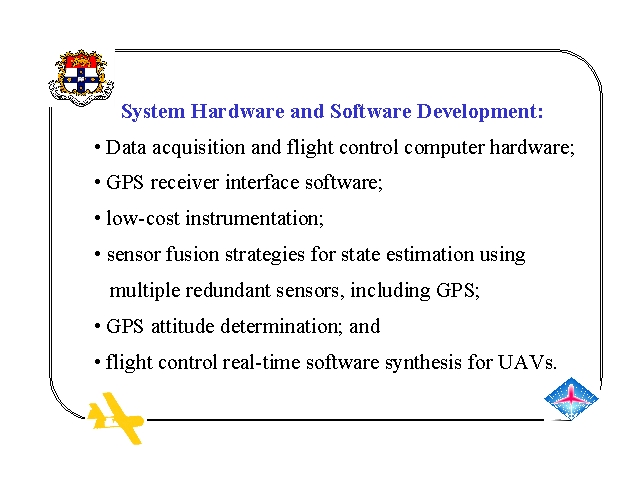 System Hardware and Software Development:

• Data acquisition and flight control computer hardware;

• GPS receiver interface software;

• low-cost instrumentation;

• sensor fusion strategies for state estimation using multiple redundant sensors, including GPS;

• GPS attitude determination; and

• flight control real-time software synthesis for UAVs.